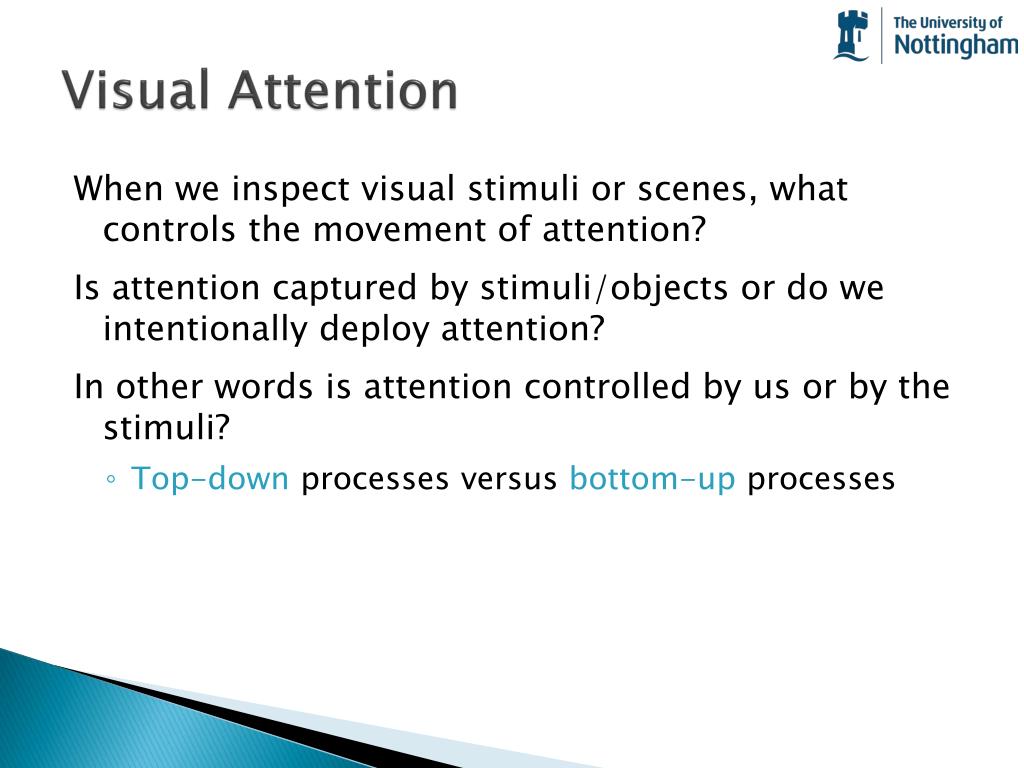 The University of Nottingham

Visual Attention

When we inspect visual stimuli or scenes, what controls the movement of attention?

Is attention captured by stimuli/objects or do we intentionally deploy attention?

In other words is attention controlled by us or by the stimuli?

◦ Top-down processes versus bottom-up processes